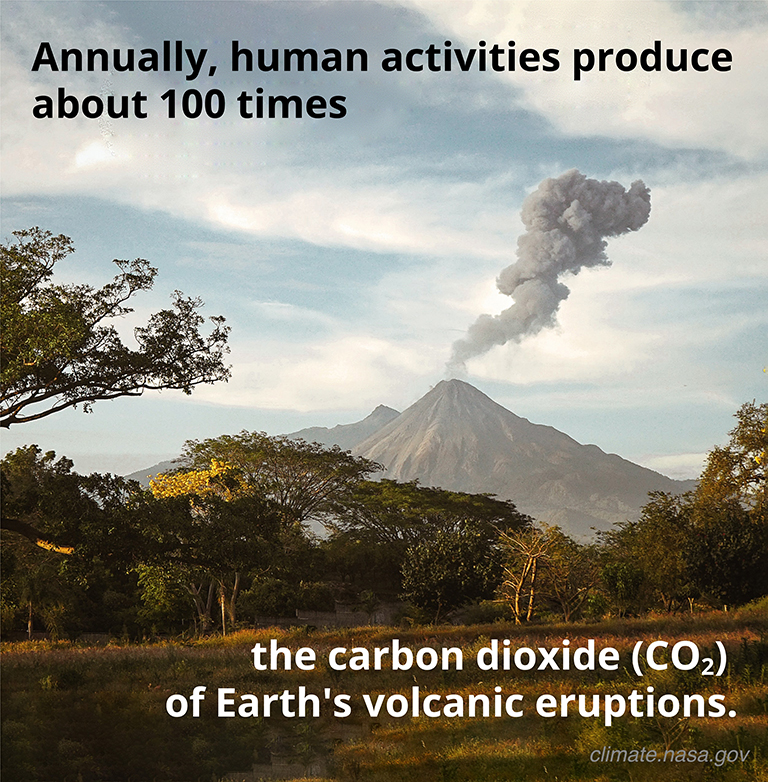 Annually, human activities produce about 100 times

the carbon dioxide ($CO_2$) of Earth's volcanic eruptions.

climate.nasa.gov